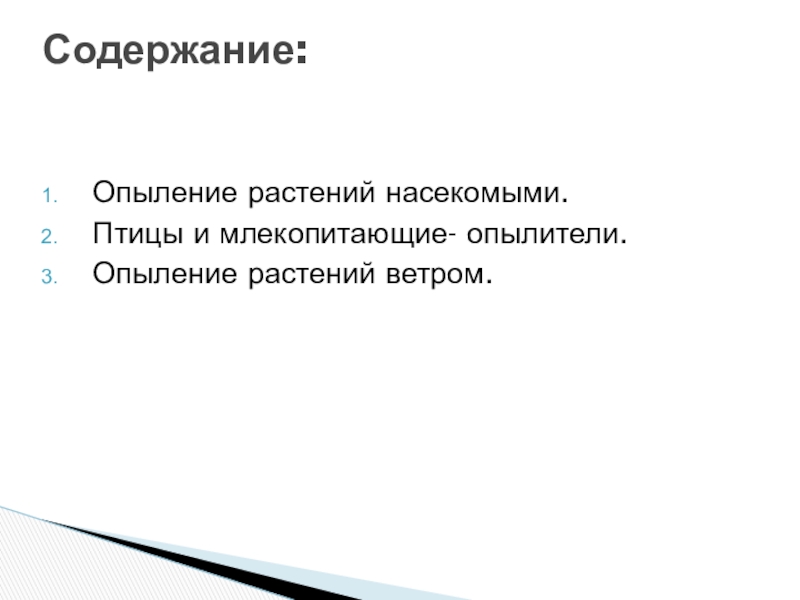 Содержание:

1. Опыление растений насекомыми.
2. Птицы и млекопитающие- опылители.
3. Опыление растений ветром.